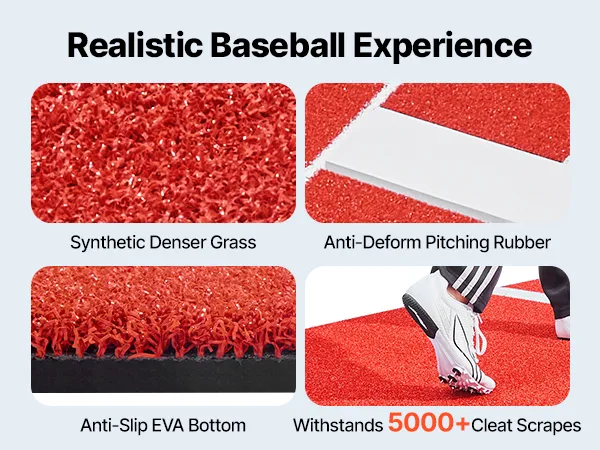 Realistic Baseball Experience

Synthetic Denser Grass

Anti-Deform Pitching Rubber

Anti-Slip EVA Bottom

Withstands 5000+ Cleat Scrapes